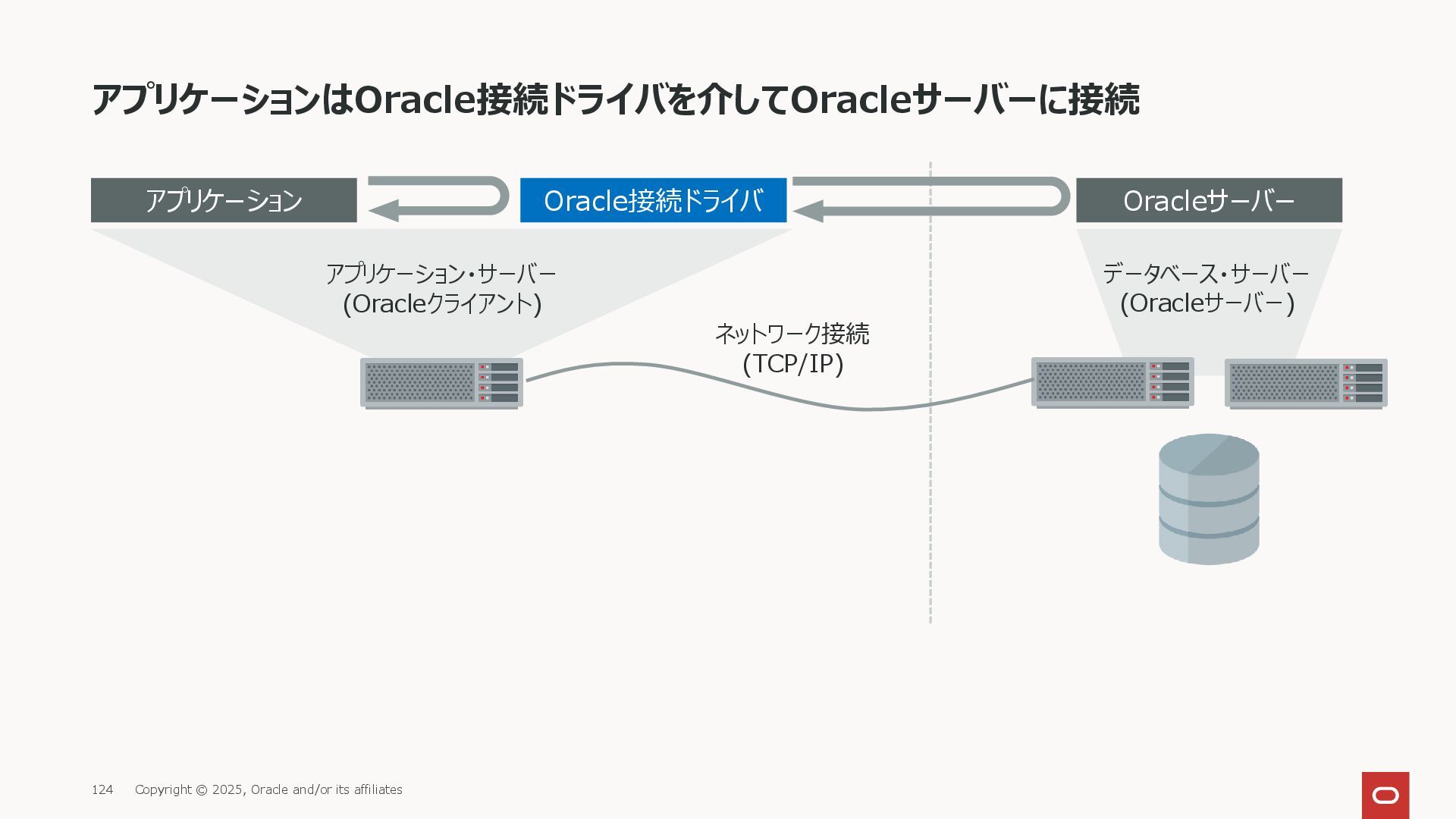 アプリケーションはOracle接続ドライバを介してOracleサーバーに接続

アプリケーション

Oracle接続ドライバ

Oracleサーバー

アプリケーション・サーバー
(Oracleクライアント)

ネットワーク接続
(TCP/IP)

データベース・サーバー
(Oracleサーバー)

124 Copyright © 2025, Oracle and/or its affiliates